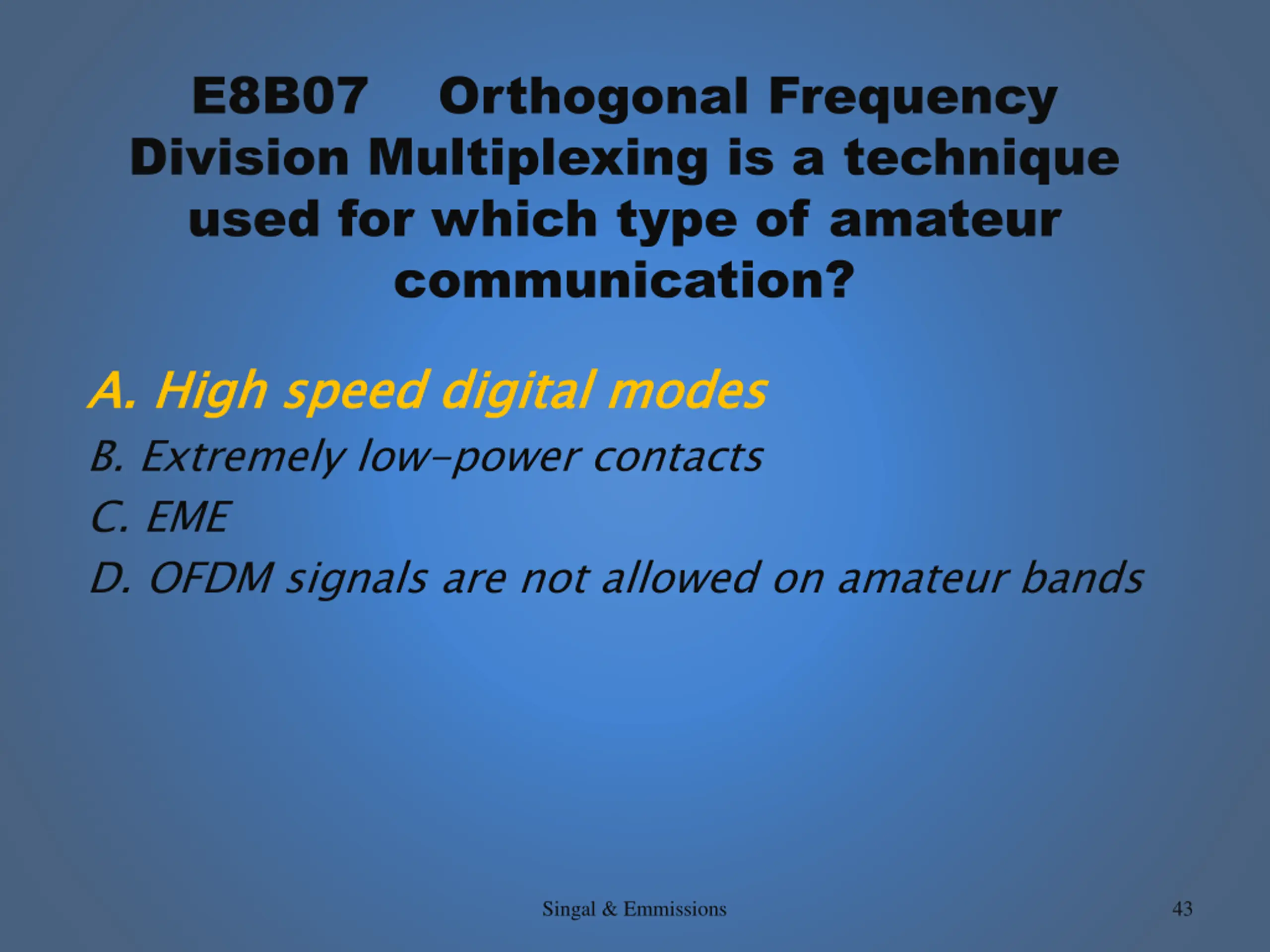 E8B07 Orthogonal Frequency Division Multiplexing is a technique used for which type of amateur communication?

A. High speed digital modes

B. Extremely low-power contacts

C. EME

D. OFDM signals are not allowed on amateur bands

Singal & Emmissions

43